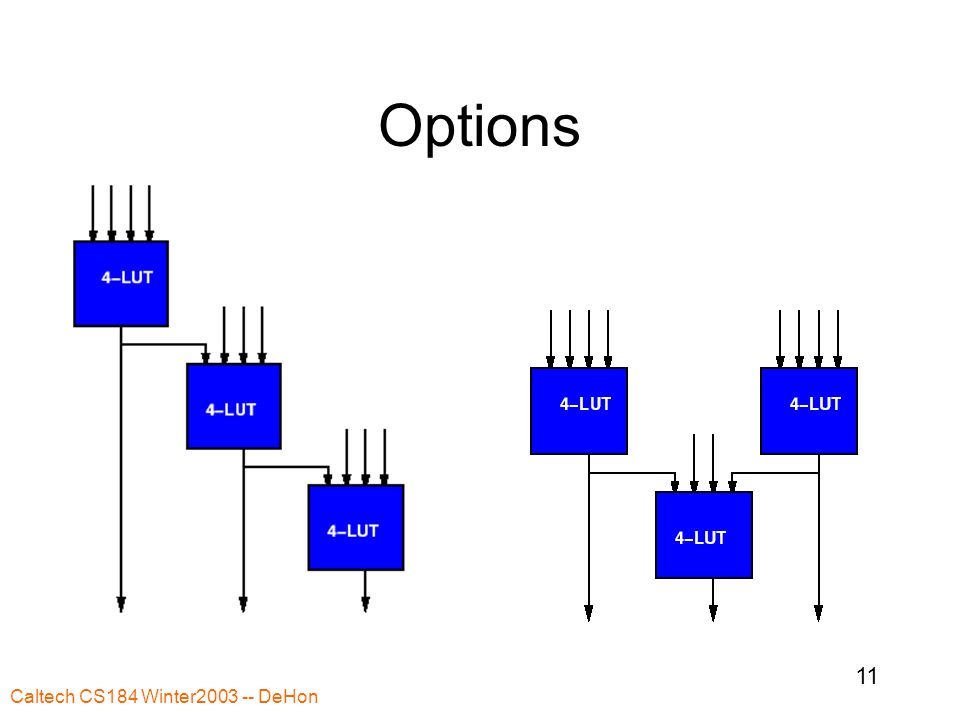 Options

4–LUT

4–LUT

4–LUT

4–LUT

4–LUT

4–LUT

11

Caltech CS184 Winter2003 -- DeHon